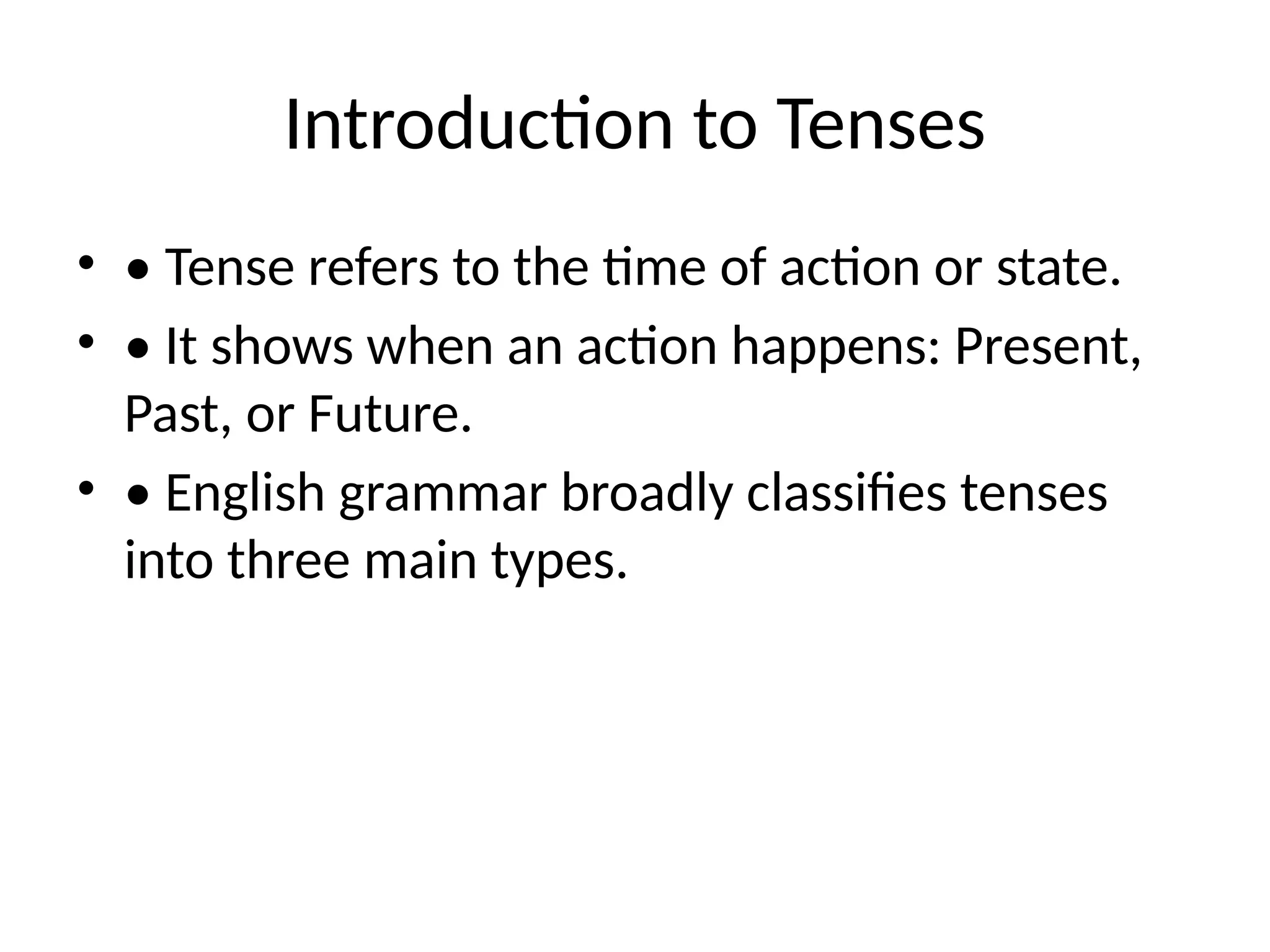 Introduction to Tenses

• • Tense refers to the time of action or state.

• • It shows when an action happens: Present, Past, or Future.

• • English grammar broadly classifies tenses into three main types.